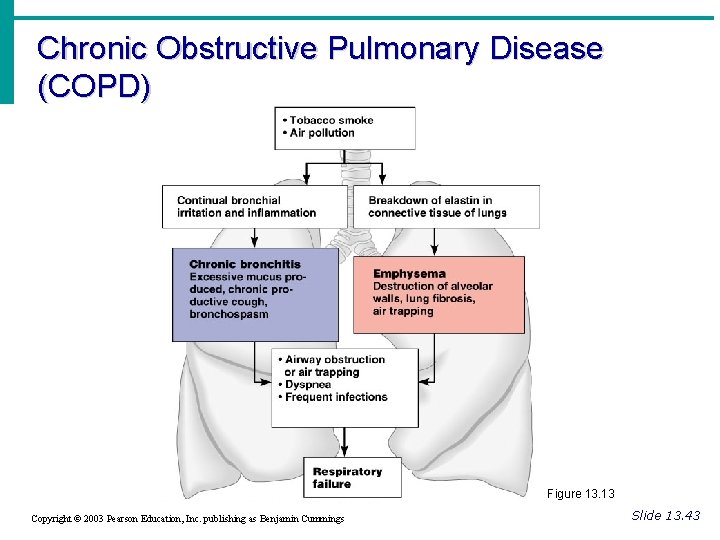 Chronic Obstructive Pulmonary Disease (COPD)

• Tobacco smoke
• Air pollution

Continual bronchial irritation and inflammation

Breakdown of elastin in connective tissue of lungs

Chronic bronchitis
Excessive mucus produced, chronic productive cough, bronchospasm

Emphysema
Destruction of alveolar walls, lung fibrosis, air trapping

• Airway obstruction or air trapping
• Dyspnea
• Frequent infections

Respiratory failure

Figure 13.13

Copyright © 2003 Pearson Education, Inc. publishing as Benjamin Cummings

Slide 13.43